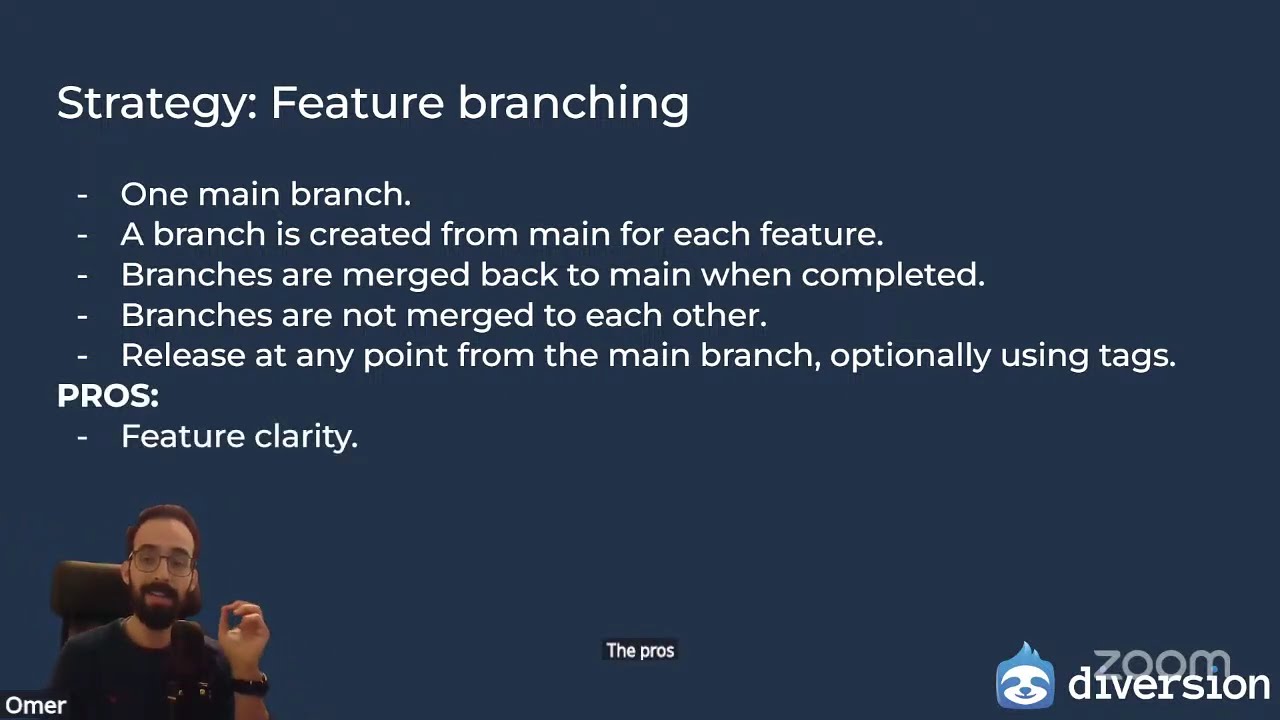 Strategy: Feature branching

- One main branch.
- A branch is created from main for each feature.
- Branches are merged back to main when completed.
- Branches are not merged to each other.
- Release at any point from the main branch, optionally using tags.

PROS:
- Feature clarity.

The pros

Omer

zoom

diversion